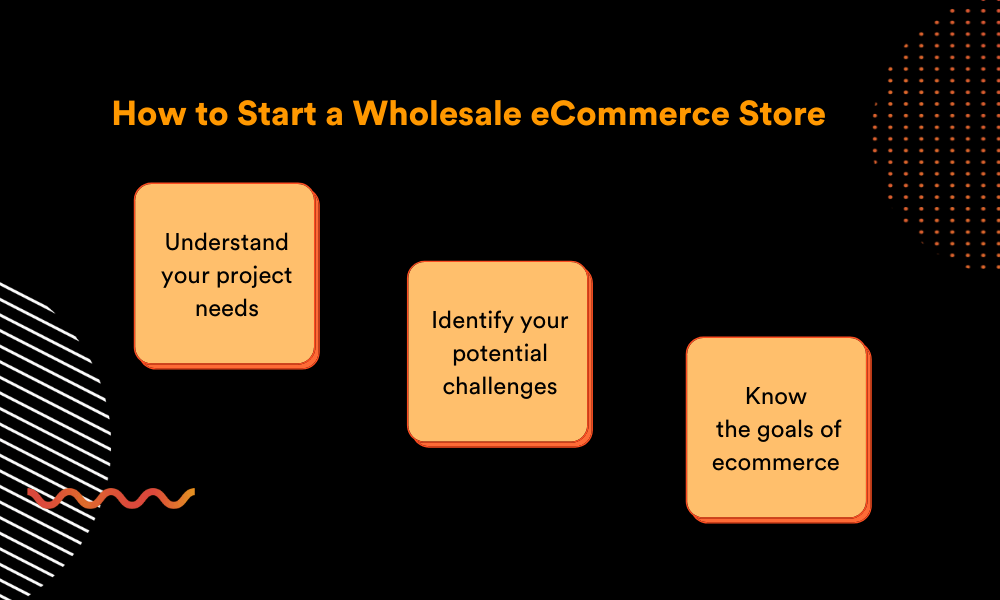 How to Start a Wholesale eCommerce Store

Understand your project needs

Identify your potential challenges

Know the goals of ecommerce